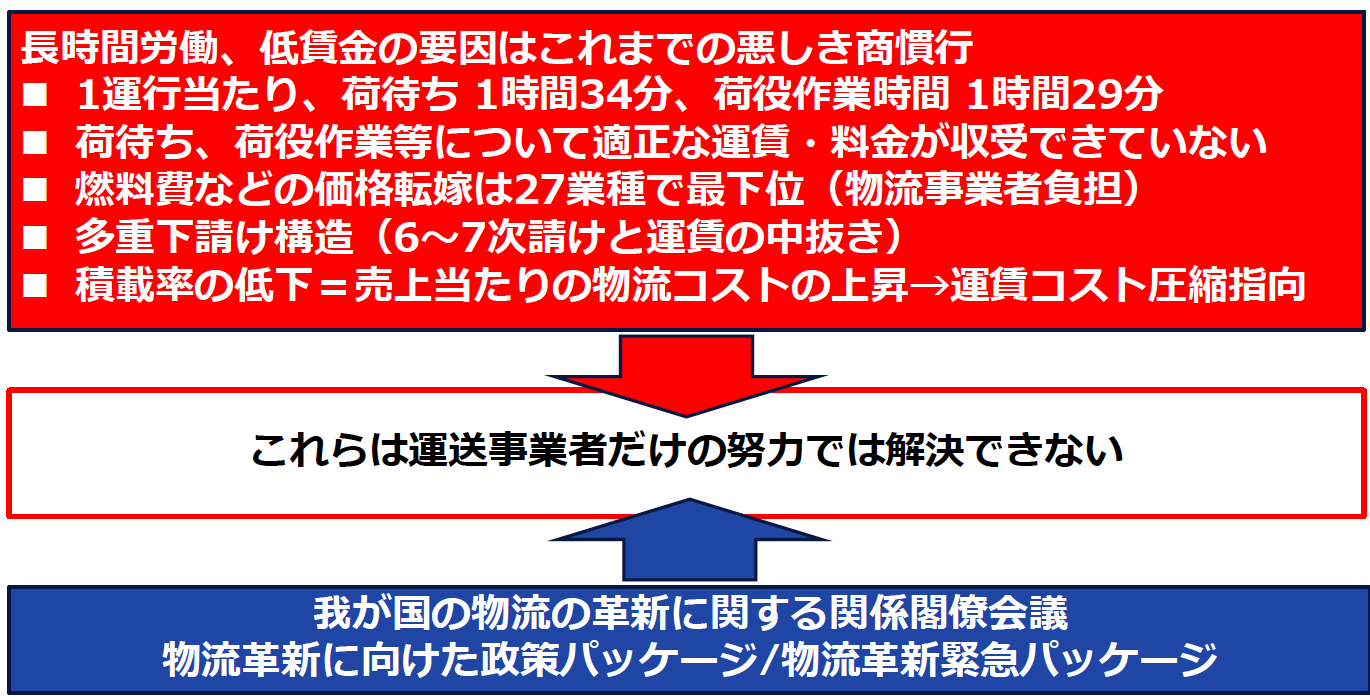 長時間労働、低賃金の要因はこれまでの悪しき商慣行
■ 1運行当たり、荷待ち 1時間34分、荷役作業時間 1時間29分
■ 荷待ち、荷役作業等について適正な運賃・料金が収受できていない
■ 燃料費などの価格転嫁は27業種で最下位（物流事業者負担）
■ 多重下請け構造（6～7次請けと運賃の中抜き）
■ 積載率の低下＝売上当たりの物流コストの上昇→運賃コスト圧縮指向

これらは運送事業者だけの努力では解決できない

我が国の物流の革新に関する関係閣僚会議
物流革新に向けた政策パッケージ/物流革新緊急パッケージ